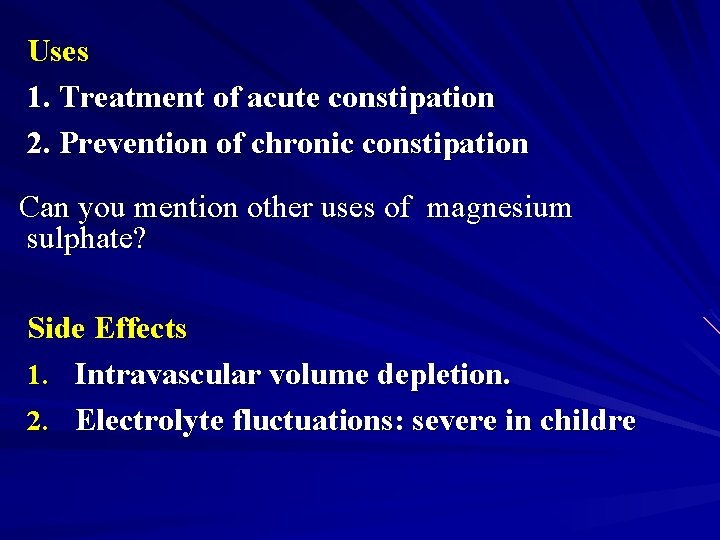 Uses

1. Treatment of acute constipation

2. Prevention of chronic constipation

Can you mention other uses of magnesium sulphate?

Side Effects

1. Intravascular volume depletion.

2. Electrolyte fluctuations: severe in childre